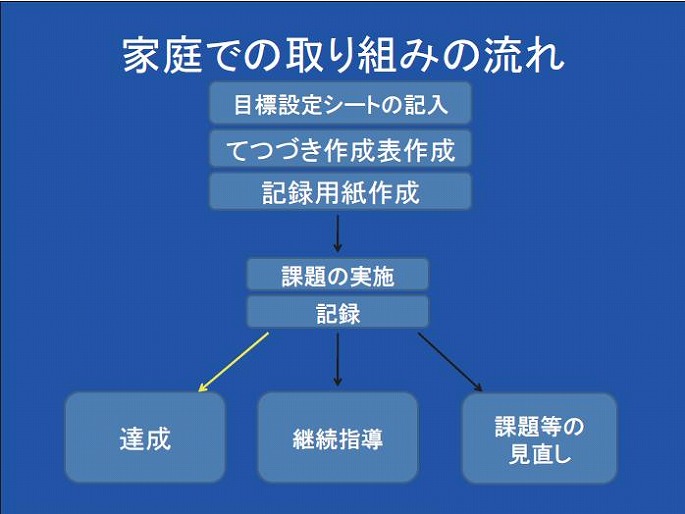 家庭での取り組みの流れ

目標設定シートの記入

てつづき作成表作成

記録用紙作成

課題の実施

記録

達成

継続指導

課題等の見直し